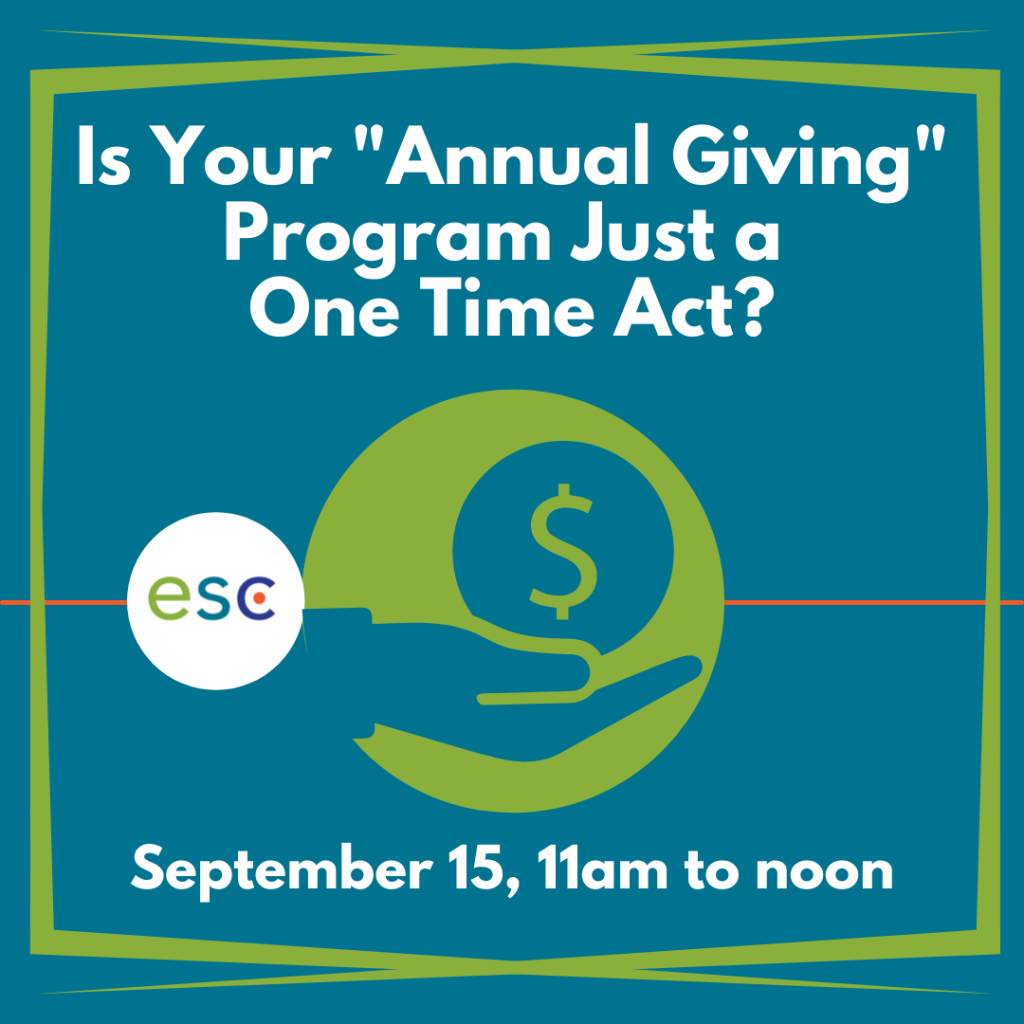 Is Your "Annual Giving" Program Just a One Time Act?

esc

$

September 15, 11am to noon